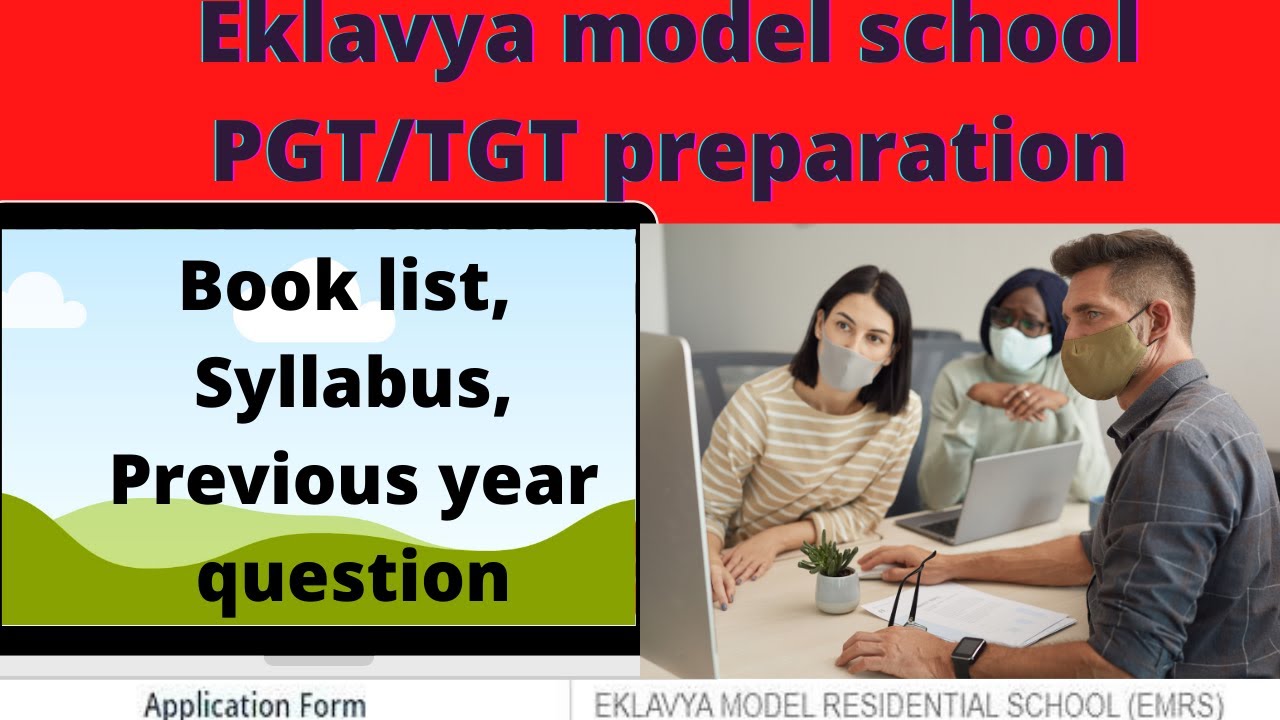 Eklavya model school PGT/TGT preparation

Book list, Syllabus, Previous year question

Application Form

EKLAVYA MODEL RESIDENTIAL SCHOOL (EMRS)